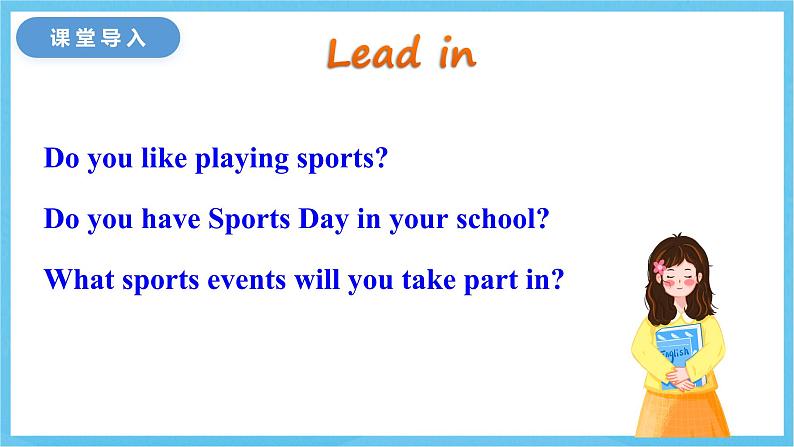 课堂导入

Lead in

Do you like playing sports?

Do you have Sports Day in your school?

What sports events will you take part in?

English